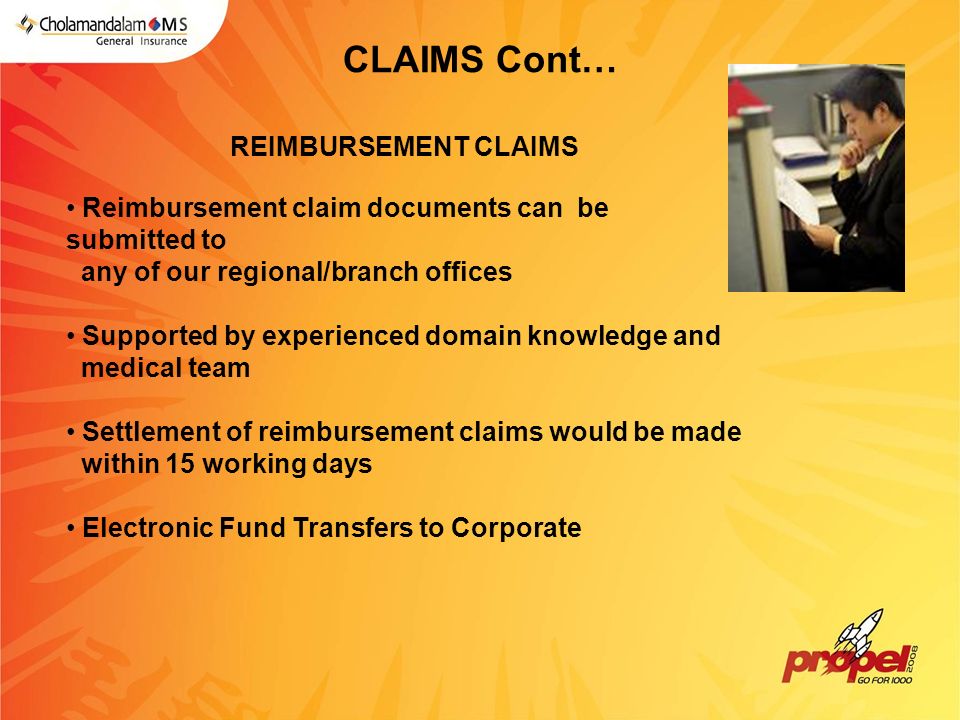 Cholamandalam MS
General Insurance

CLAIMS Cont…

REIMBURSEMENT CLAIMS

• Reimbursement claim documents can be submitted to any of our regional/branch offices

• Supported by experienced domain knowledge and medical team

• Settlement of reimbursement claims would be made within 15 working days

• Electronic Fund Transfers to Corporate

propel 2008
GO FOR 1000